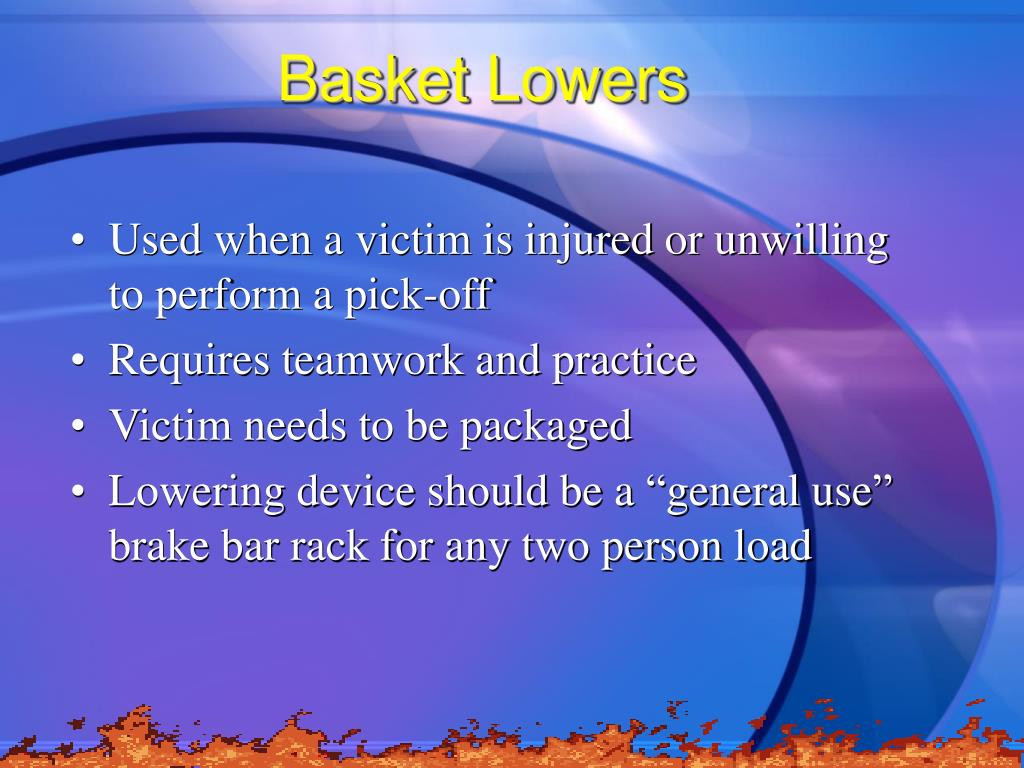 Basket Lowers

• Used when a victim is injured or unwilling to perform a pick-off
• Requires teamwork and practice
• Victim needs to be packaged
• Lowering device should be a “general use” brake bar rack for any two person load